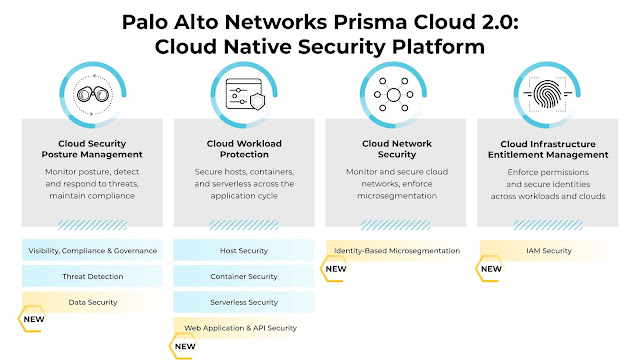 Palo Alto Networks Prisma Cloud 2.0:
Cloud Native Security Platform

Cloud Security Posture Management

Monitor posture, detect and respond to threats, maintain compliance

Visibility, Compliance & Governance

Threat Detection

Data Security

NEW

Cloud Workload Protection

Secure hosts, containers, and serverless across the application cycle

Host Security

Container Security

Serverless Security

Web Application & API Security

NEW

Cloud Network Security

Monitor and secure cloud networks, enforce microsegmentation

Identity-Based Microsegmentation

NEW

Cloud Infrastructure Entitlement Management

Enforce permissions and secure identities across workloads and clouds

IAM Security

NEW